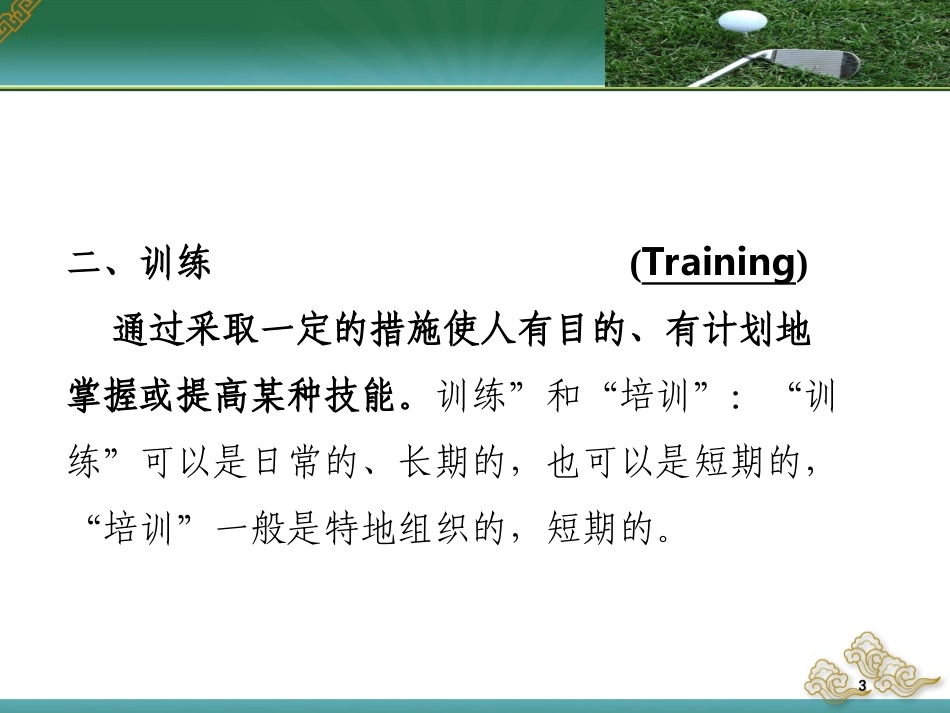 二、训练 (Training)

通过采取一定的措施使人有目的、有计划地掌握或提高某种技能。训练”和“培训”：“训练”可以是日常的、长期的，也可以是短期的，“培训”一般是特地组织的，短期的。

3